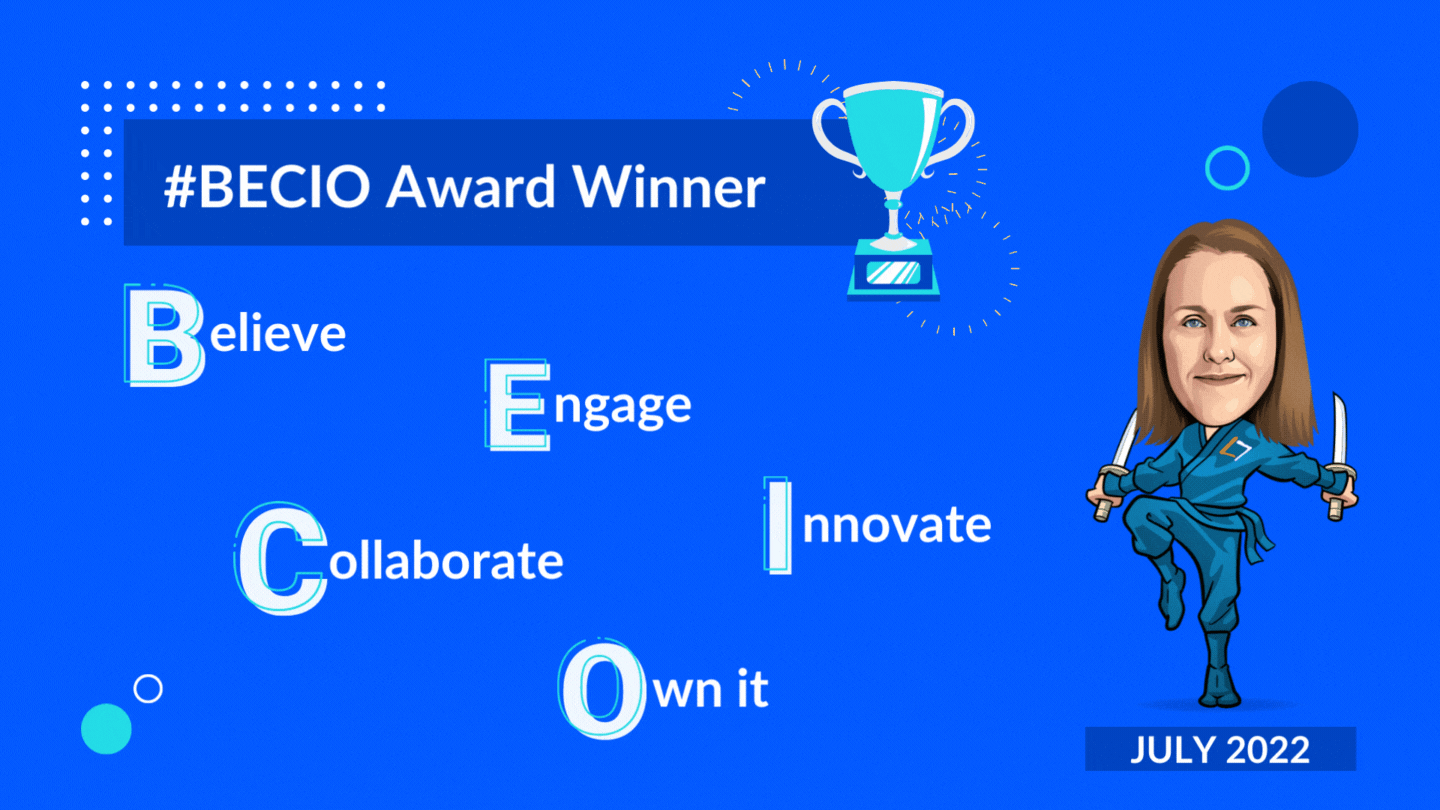 #BECIO Award Winner

Believe

Engage

Collaborate

Innovate

Own it

JULY 2022